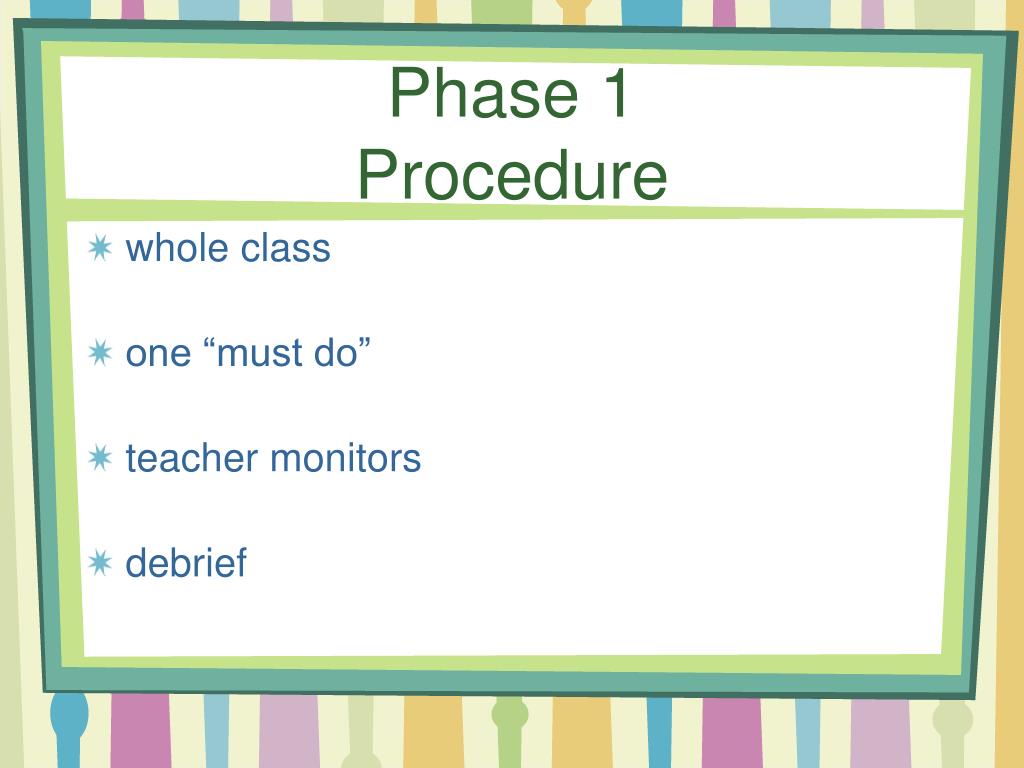 Phase 1
Procedure

whole class

one “must do”

teacher monitors

debrief